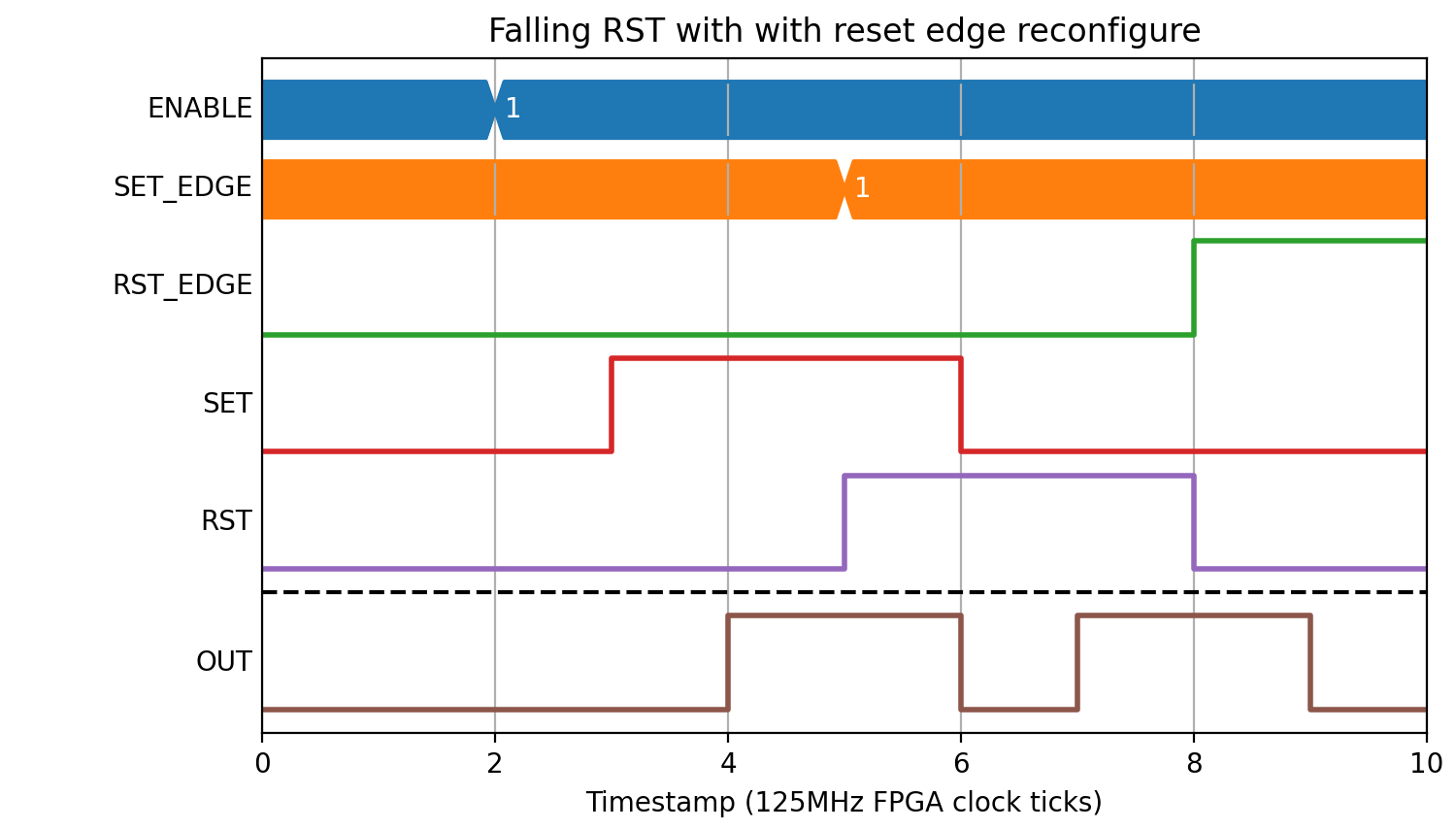 Falling RST with with reset edge reconfigure

ENABLE
1
SET_EDGE
1
RST_EDGE
SET
RST
OUT

0
2
4
6
8
10

Timestamp (125MHz FPGA clock ticks)